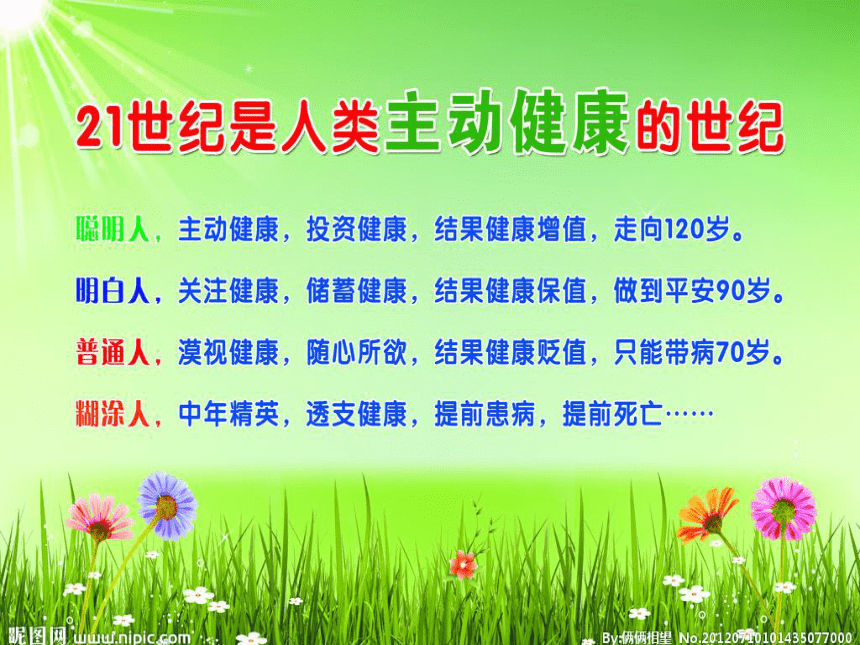 21世纪是人类主动健康的世纪

聪明人，主动健康，投资健康，结果健康增值，走向120岁。

明白人，关注健康，储蓄健康，结果健康保值，做到平安90岁。

普通人，漠视健康，随心所欲，结果健康贬值，只能带病70岁。

糊涂人，中年精英，透支健康，提前患病，提前死亡……

昵图网 www.nipic.com

By:俩俩相望 No.20120710101435077000